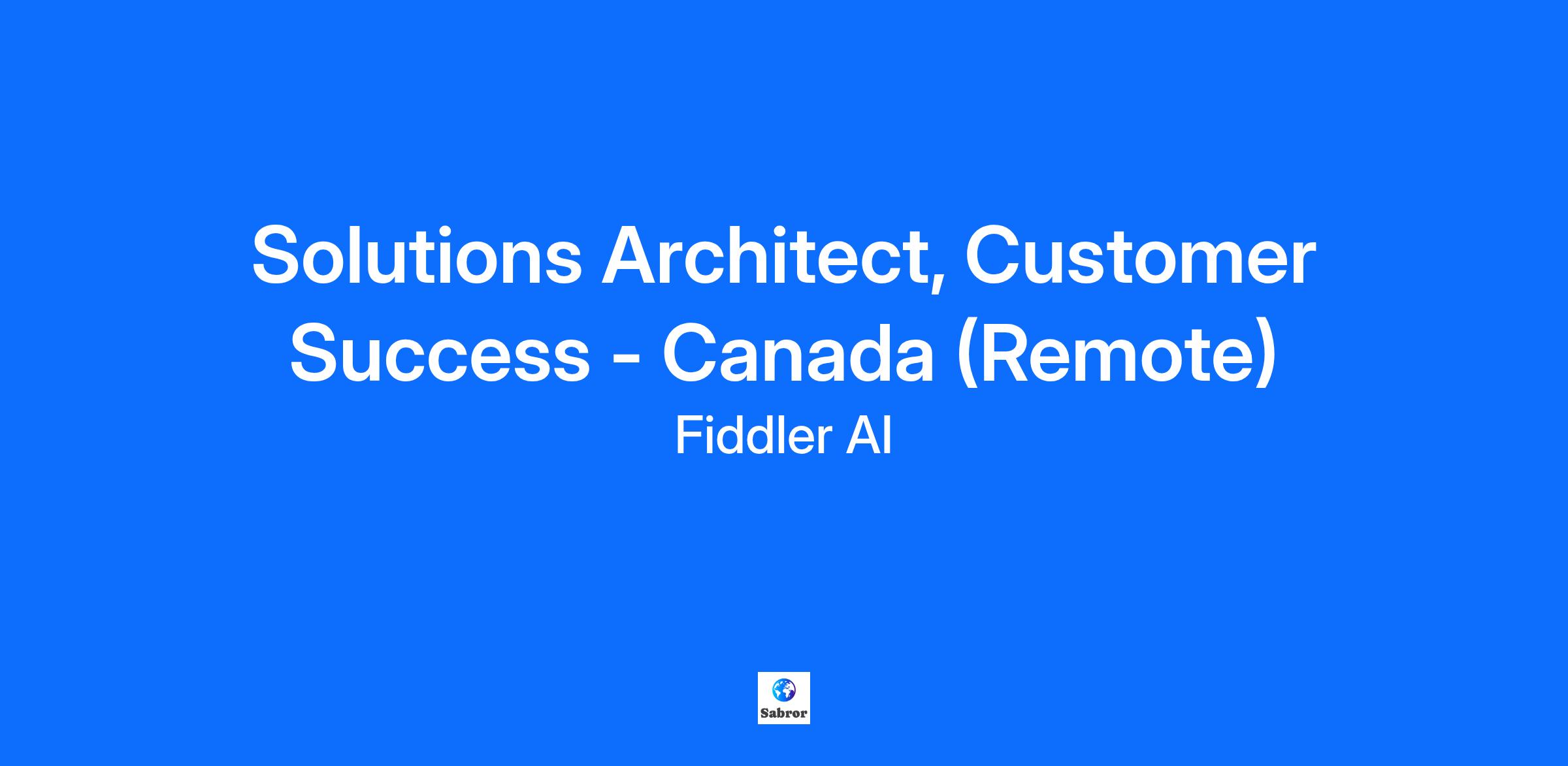 Solutions Architect, Customer Success - Canada (Remote)

Fiddler AI

Sabror